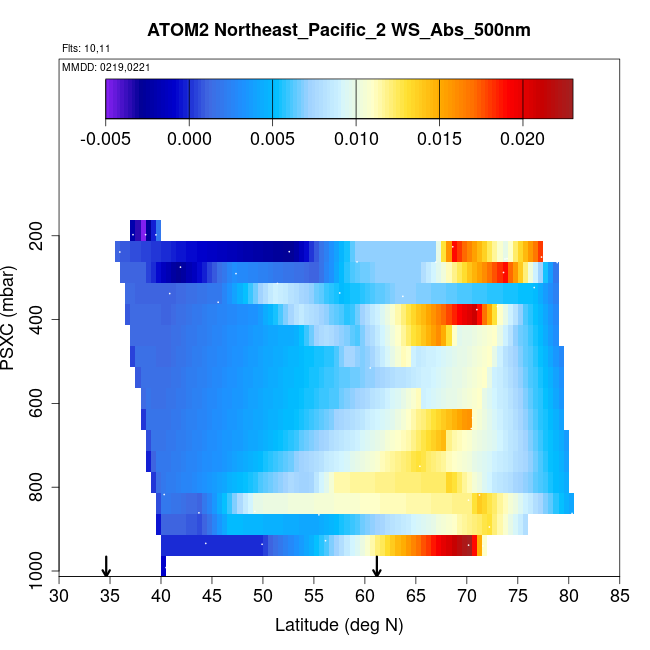 ATOM2 Northeast_Pacific_2 WS_Abs_500nm

Flts: 10,11

MMDD: 0219,0221

-0.005 0.000 0.005 0.010 0.015 0.020

PSXC (mbar)

200
400
600
800
1000

30 35 40 45 50 55 60 65 70 75 80 85

Latitude (deg N)